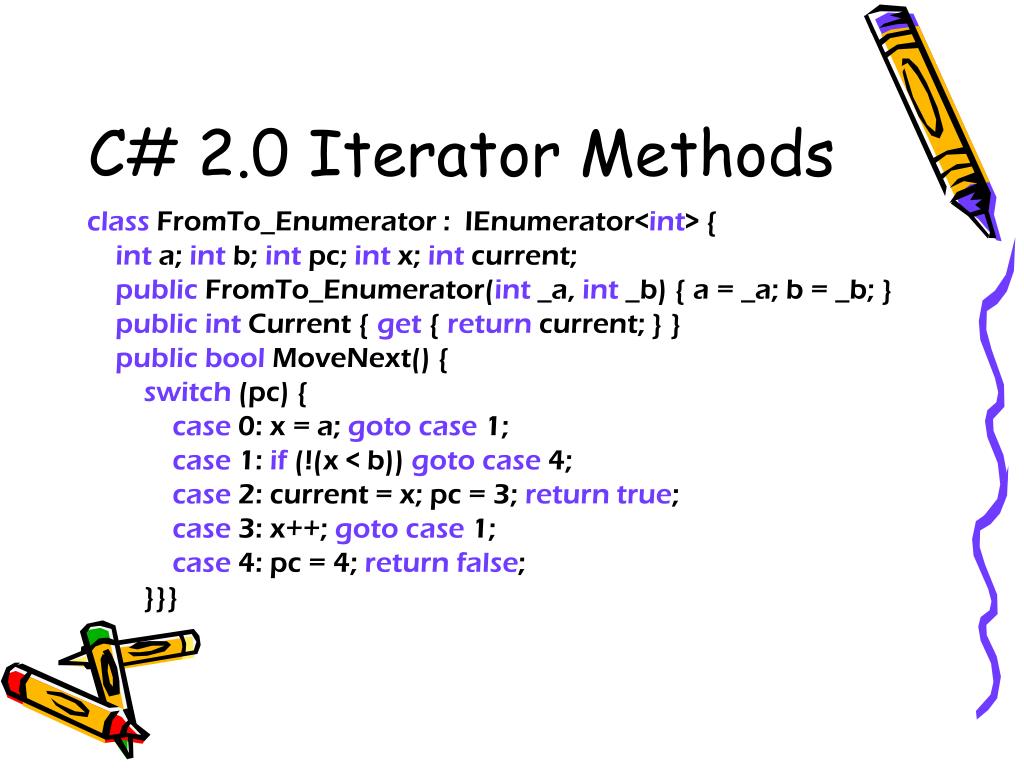 C# 2.0 Iterator Methods

class FromTo_Enumerator : IEnumerator<int> {
int a; int b; int pc; int x; int current;
public FromTo_Enumerator(int _a, int _b) { a = _a; b = _b; }
public int Current { get { return current; } }
public bool MoveNext() {
switch (pc) {
case 0: x = a; goto case 1;
case 1: if (!(x < b)) goto case 4;
case 2: current = x; pc = 3; return true;
case 3: x++; goto case 1;
case 4: pc = 4; return false;
}}}